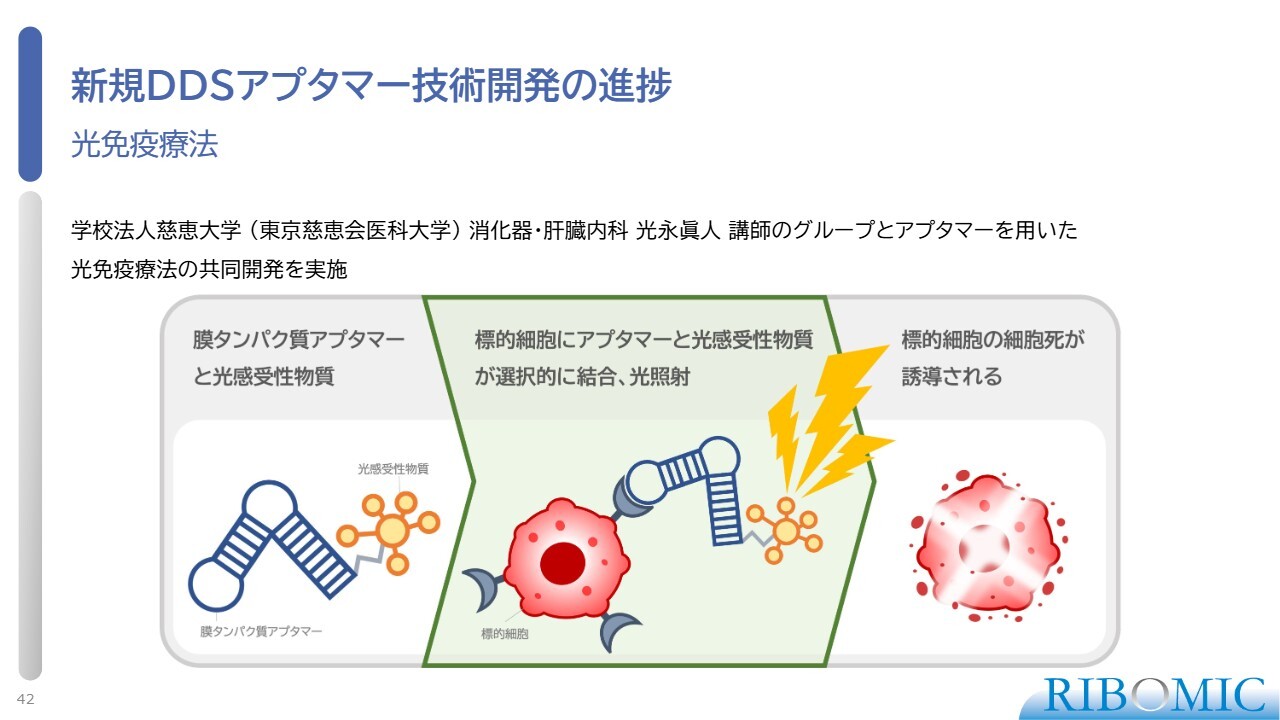 新規DDSアプタマー技術開発の進捗

光免疫療法

学校法人慈恵大学（東京慈恵会医科大学）消化器・肝臓内科 光永眞人 講師のグループとアプタマーを用いた光免疫療法の共同開発を実施

膜タンパク質アプタマーと光感受性物質

光感受性物質

膜タンパク質アプタマー

標的細胞にアプタマーと光感受性物質が選択的に結合、光照射

標的細胞

標的細胞の細胞死が誘導される

42

RIBOMIC